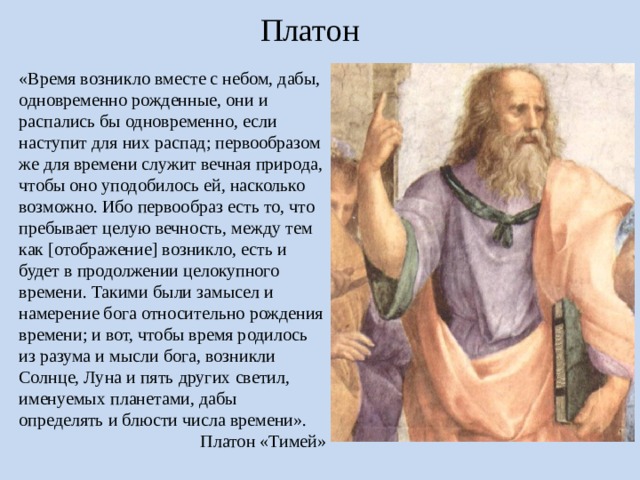 Платон

«Время возникло вместе с небом, дабы, одновременно рожденные, они и распались бы одновременно, если наступит для них распад; первообразом же для времени служит вечная природа, чтобы оно уподобилось ей, насколько возможно. Ибо первообраз есть то, что пребывает целую вечность, между тем как [отображение] возникло, есть и будет в продолжении целокупного времени. Такими были замысел и намерение бога относительно рождения времени; и вот, чтобы время родилось из разума и мысли бога, возникли Солнце, Луна и пять других светил, именуемых планетами, дабы определять и блюсти числа времени».

Платон «Тимей»